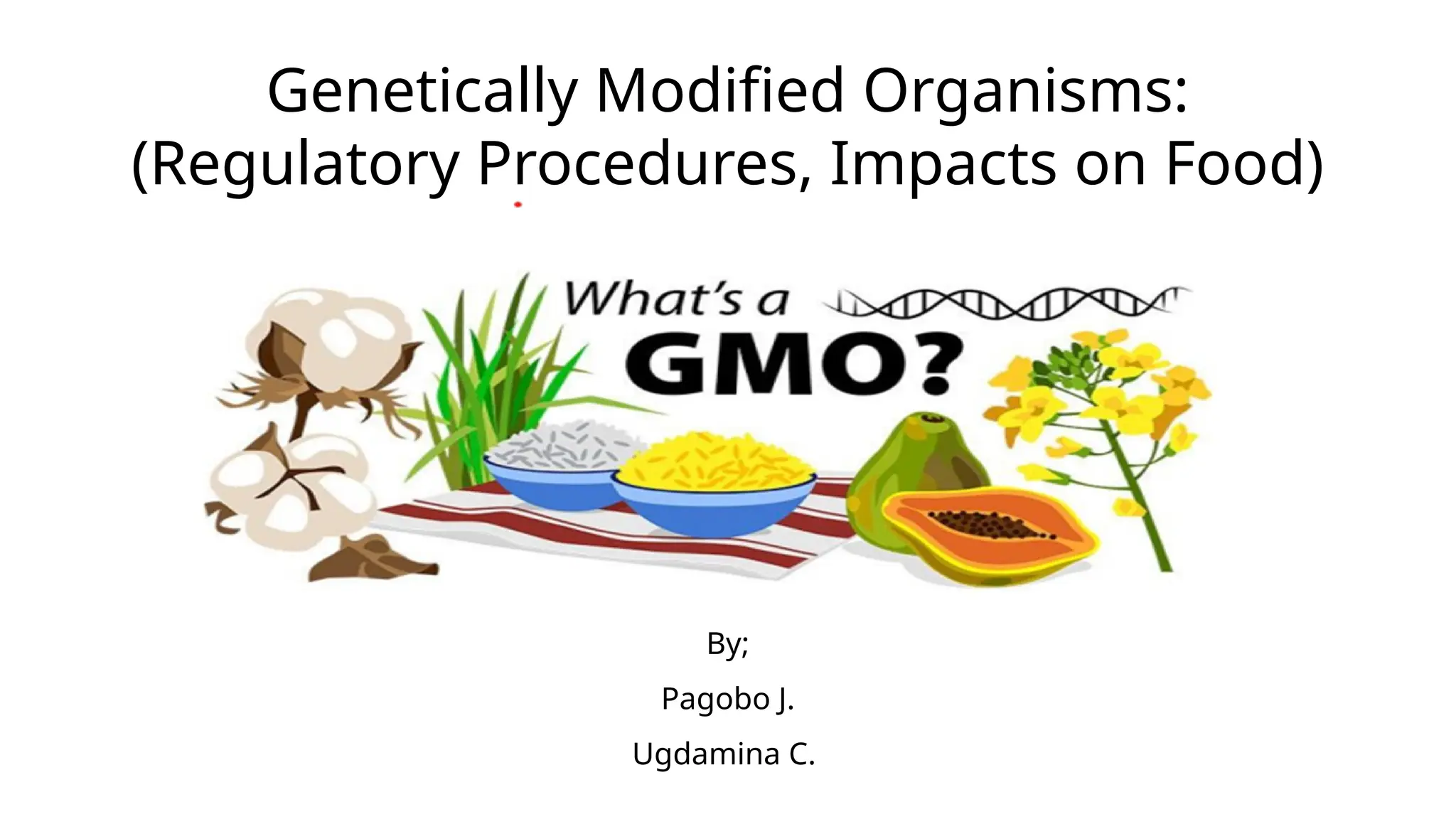 Genetically Modified Organisms:
(Regulatory Procedures, Impacts on Food)

What's a
GMO?

By;

Pagobo J.

Ugdamina C.